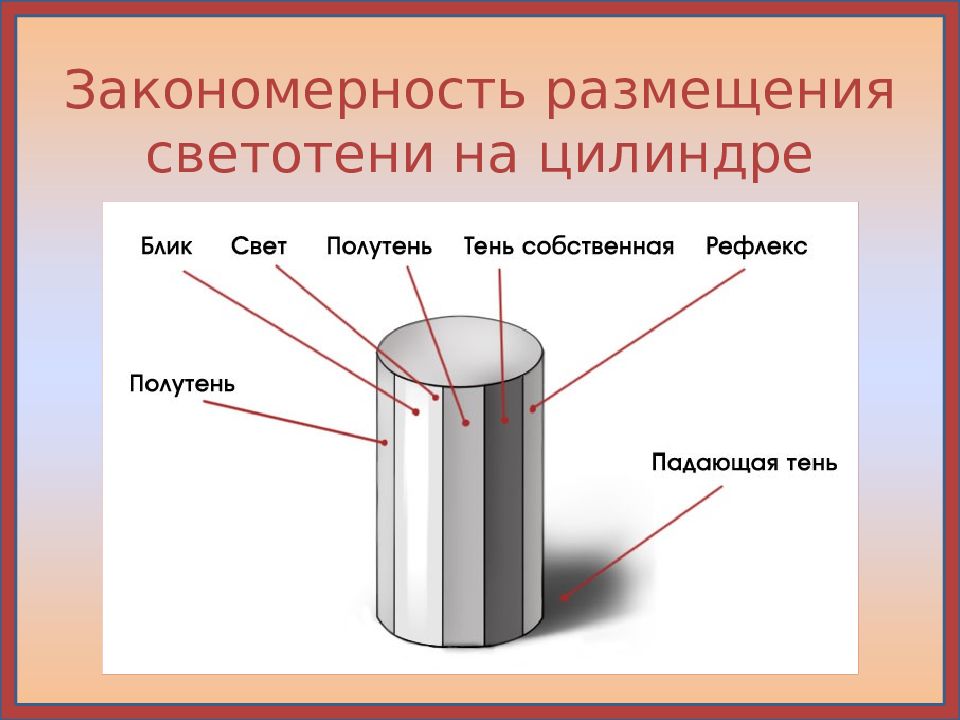 Закономерность размещения светотени на цилиндре

Блик
Свет
Полутень
Тень собственная
Рефлекс
Полутень
Падающая тень